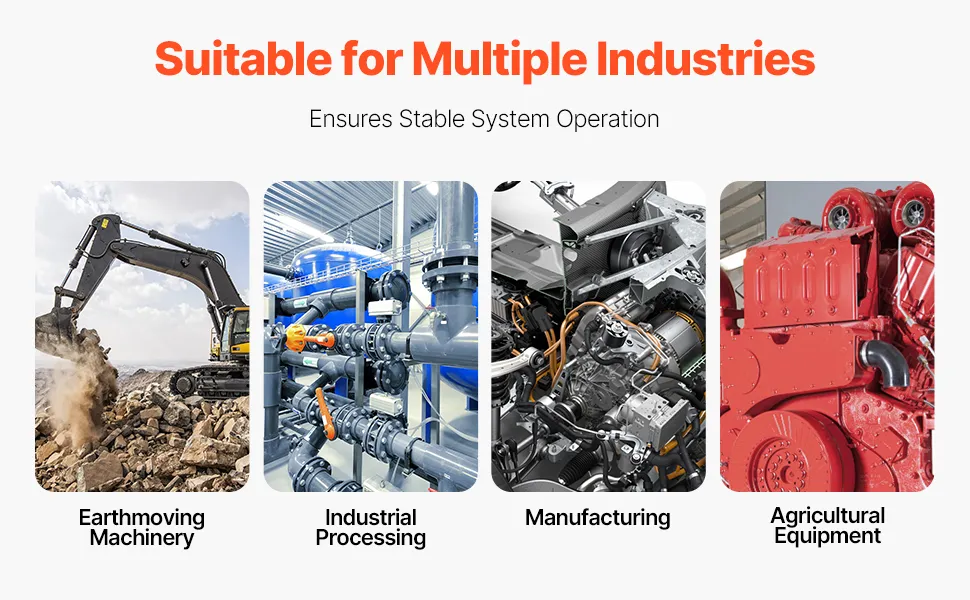 Suitable for Multiple Industries

Ensures Stable System Operation

Earthmoving Machinery

Industrial Processing

Manufacturing

Agricultural Equipment